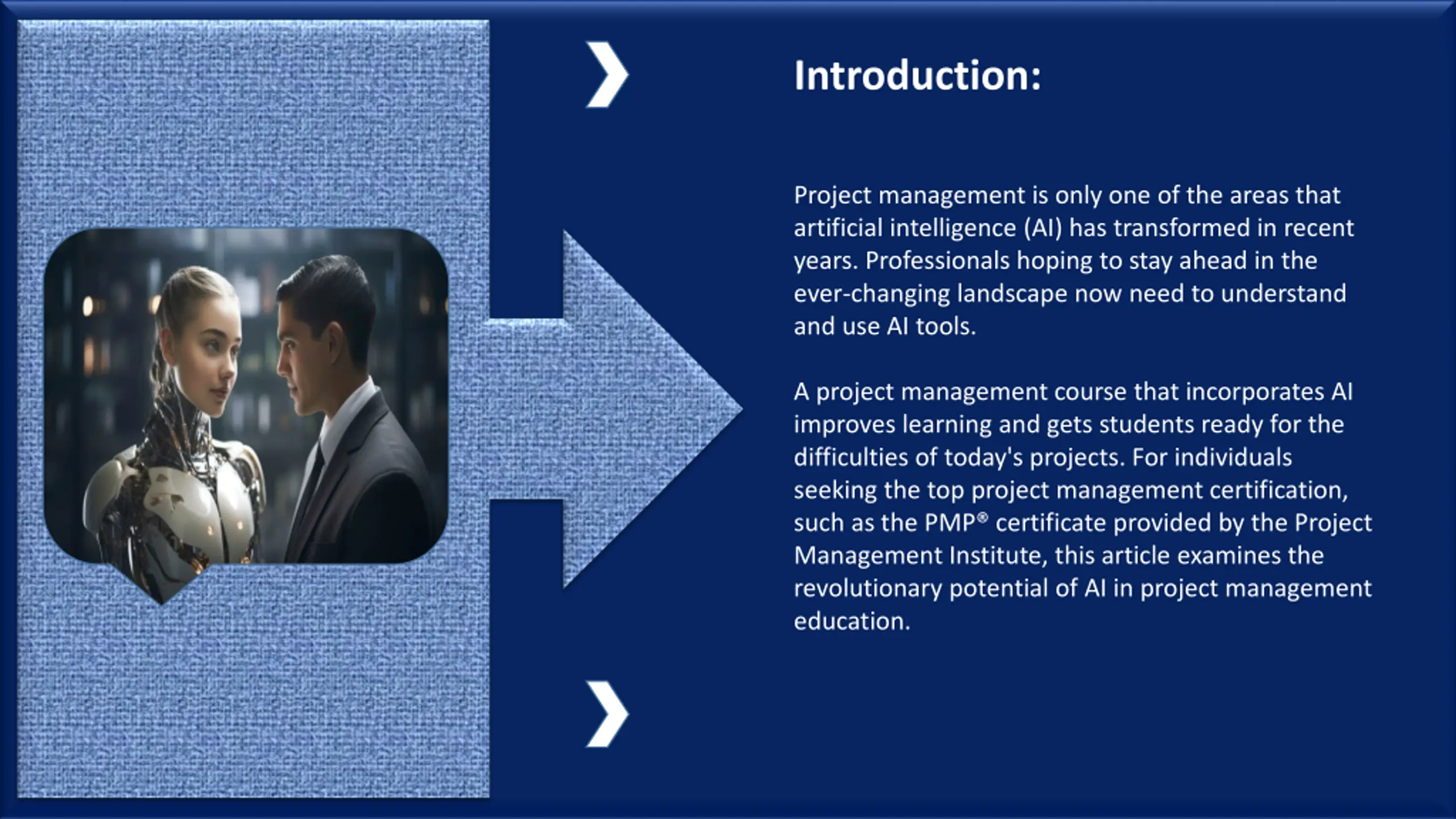 Introduction:

Project management is only one of the areas that artificial intelligence (AI) has transformed in recent years. Professionals hoping to stay ahead in the ever-changing landscape now need to understand and use AI tools.

A project management course that incorporates AI improves learning and gets students ready for the difficulties of today's projects. For individuals seeking the top project management certification, such as the PMP® certificate provided by the Project Management Institute, this article examines the revolutionary potential of AI in project management education.